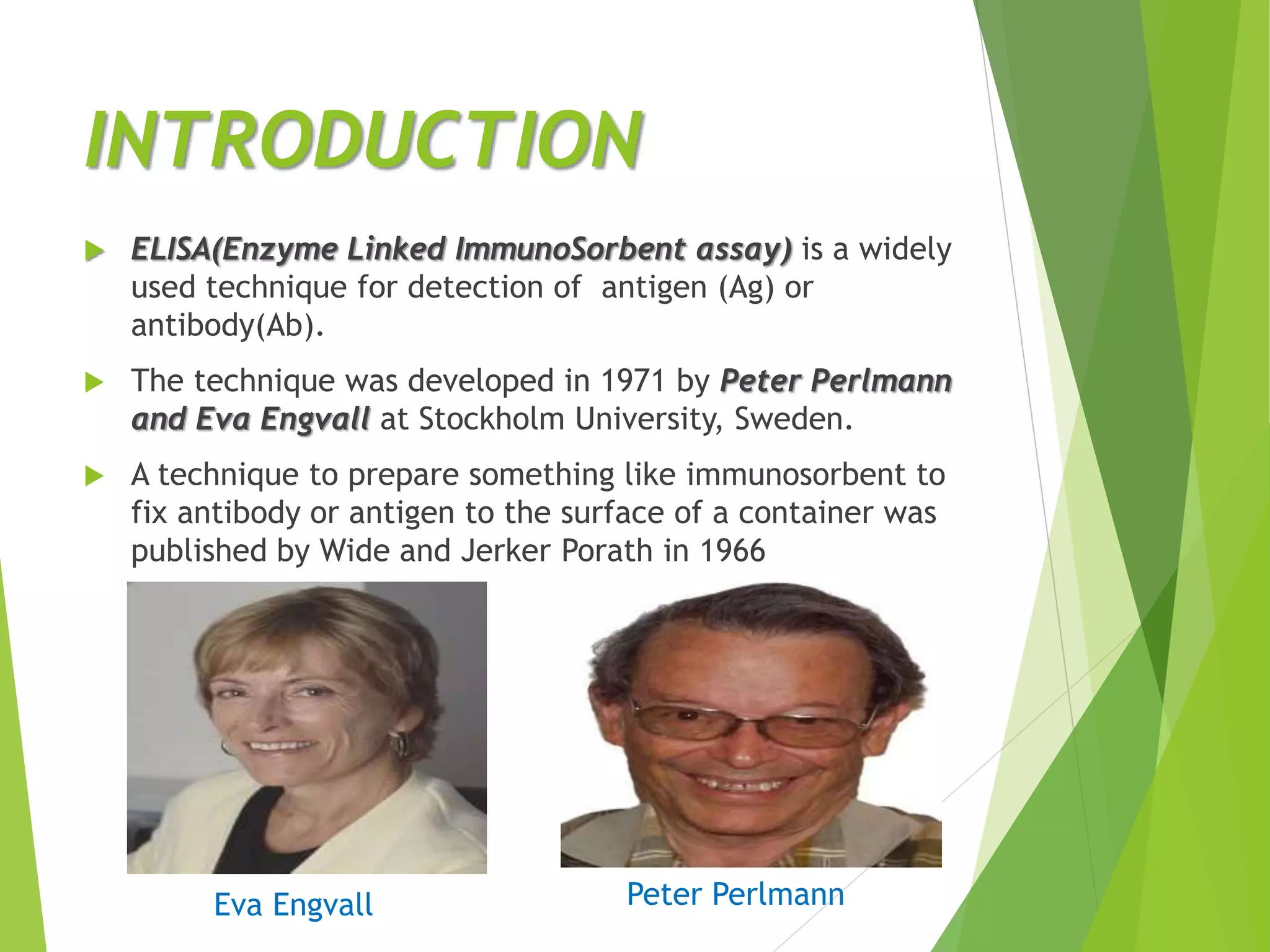 INTRODUCTION

ELISA(Enzyme Linked ImmunoSorbent assay) is a widely used technique for detection of antigen (Ag) or antibody(Ab).

The technique was developed in 1971 by Peter Perlmann and Eva Engvall at Stockholm University, Sweden.

A technique to prepare something like immunosorbent to fix antibody or antigen to the surface of a container was published by Wide and Jerker Porath in 1966

Eva Engvall

Peter Perlmann